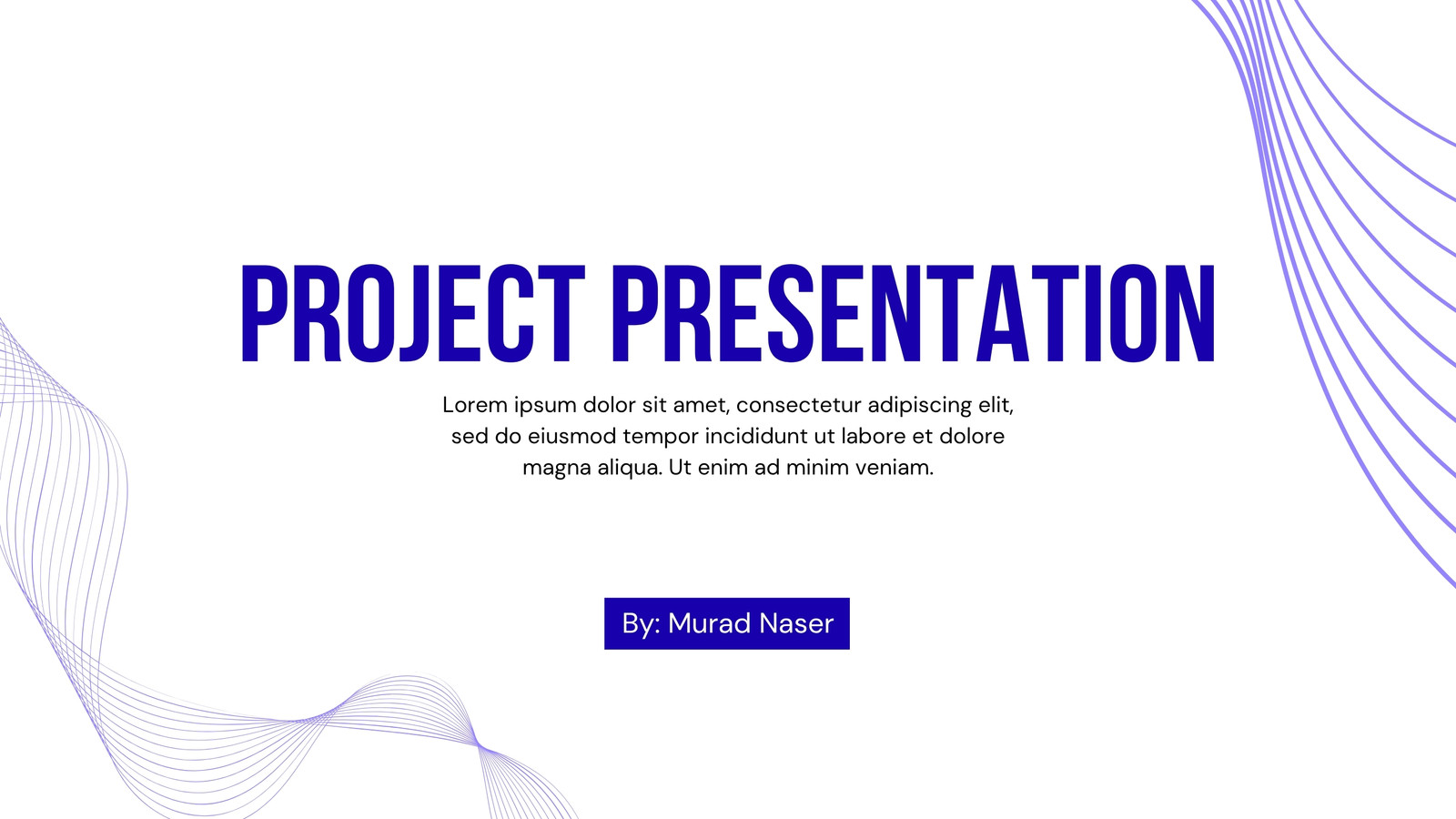 PROJECT PRESENTATION

Lorem ipsum dolor sit amet, consectetur adipiscing elit, sed do eiusmod tempor incididunt ut labore et dolore magna aliqua. Ut enim ad minim veniam.

By: Murad Naser